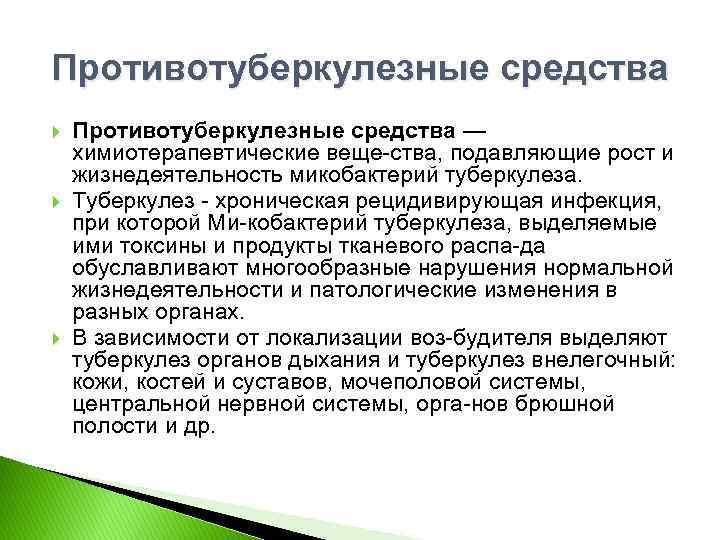 Противотуберкулезные средства

Противотуберкулезные средства — химиотерапевтические веще-ства, подавляющие рост и жизнедеятельность микобактерий туберкулеза.

Туберкулез - хроническая рецидивирующая инфекция, при которой Ми-кобактерий туберкулеза, выделяемые ими токсины и продукты тканевого распа-да обуславливают многообразные нарушения нормальной жизнедеятельности и патологические изменения в разных органах.

В зависимости от локализации воз-будителя выделяют туберкулез органов дыхания и туберкулез внелегочный: кожи, костей и суставов, мочеполовой системы, центральной нервной системы, орга-нов брюшной полости и др.